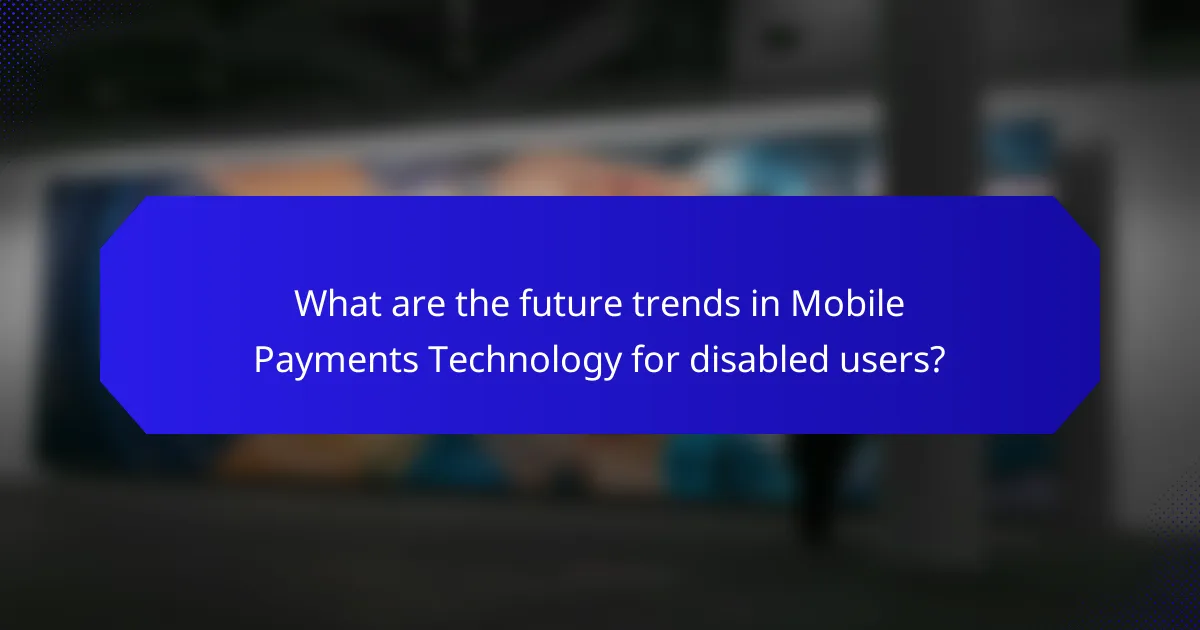 What are the future trends in Mobile Payments Technology for disabled users?